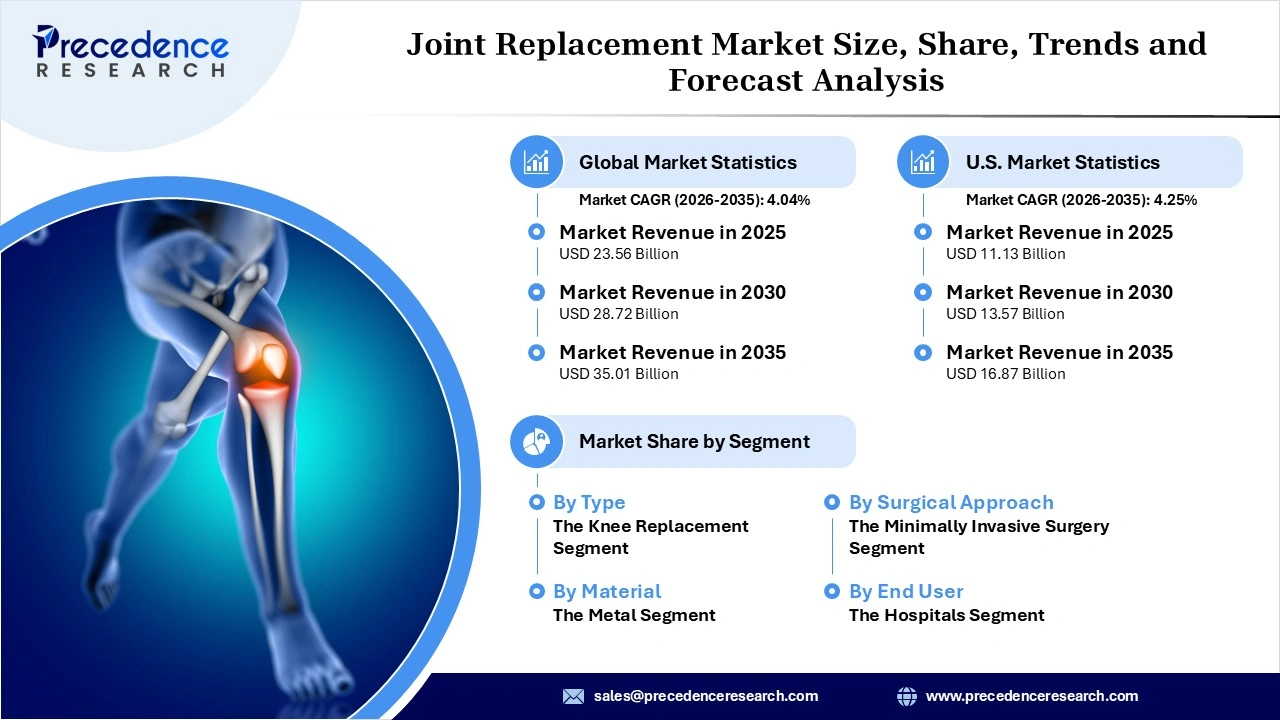 Precedence RESEARCH

Joint Replacement Market Size, Share, Trends and Forecast Analysis

Global Market Statistics
Market CAGR (2026-2035): 4.04%

Market Revenue in 2025
USD 23.56 Billion

Market Revenue in 2030
USD 28.72 Billion

Market Revenue in 2035
USD 35.01 Billion

U.S. Market Statistics
Market CAGR (2026-2035): 4.25%

Market Revenue in 2025
USD 11.13 Billion

Market Revenue in 2030
USD 13.57 Billion

Market Revenue in 2035
USD 16.87 Billion

Market Share by Segment

By Type
The Knee Replacement Segment

By Material
The Metal Segment

By Surgical Approach
The Minimally Invasive Surgery Segment

By End User
The Hospitals Segment

sales@precedenceresearch.com

www.precedenceresearch.com